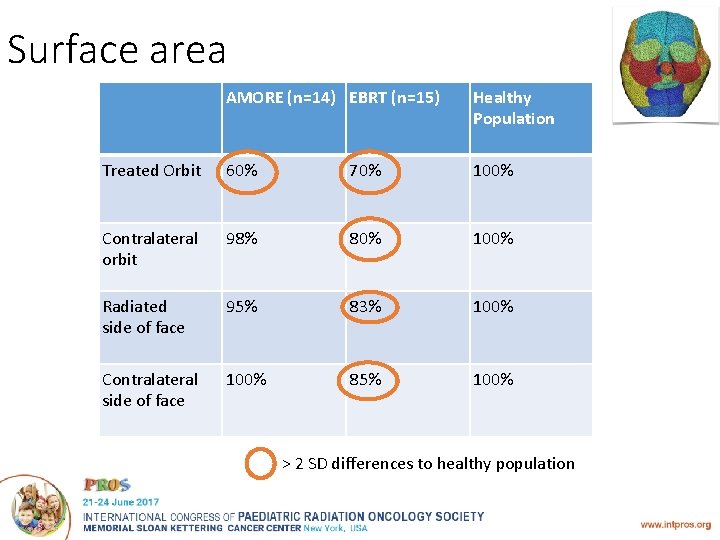 Surface area

| | AMORE (n=14) | EBRT (n=15) | Healthy Population |
|---|---|---|---|
| Treated Orbit | 60% | 70% | 100% |
| Contralateral orbit | 98% | 80% | 100% |
| Radiated side of face | 95% | 83% | 100% |
| Contralateral side of face | 100% | 85% | 100% |

> 2 SD differences to healthy population

PROS
21-24 June 2017
INTERNATIONAL CONGRESS OF PAEDIATRIC RADIATION ONCOLOGY SOCIETY
MEMORIAL SLOAN KETTERING CANCER CENTER New York, USA

www.intpros.org